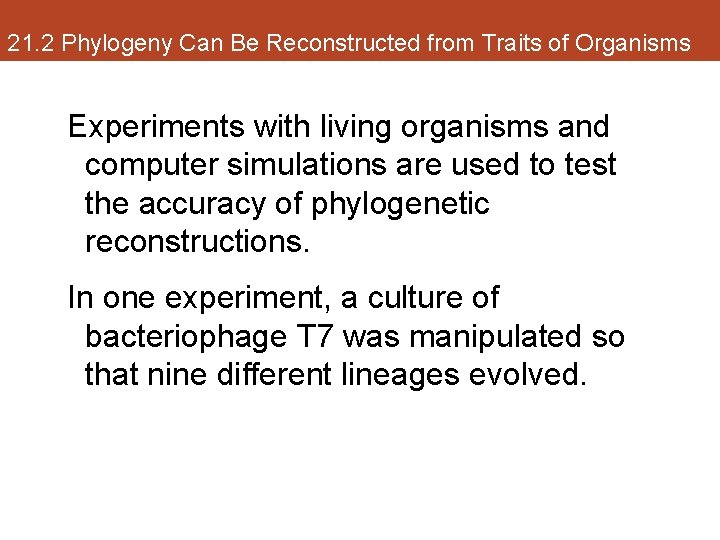 21.2 Phylogeny Can Be Reconstructed from Traits of Organisms

Experiments with living organisms and computer simulations are used to test the accuracy of phylogenetic reconstructions.

In one experiment, a culture of bacteriophage T7 was manipulated so that nine different lineages evolved.